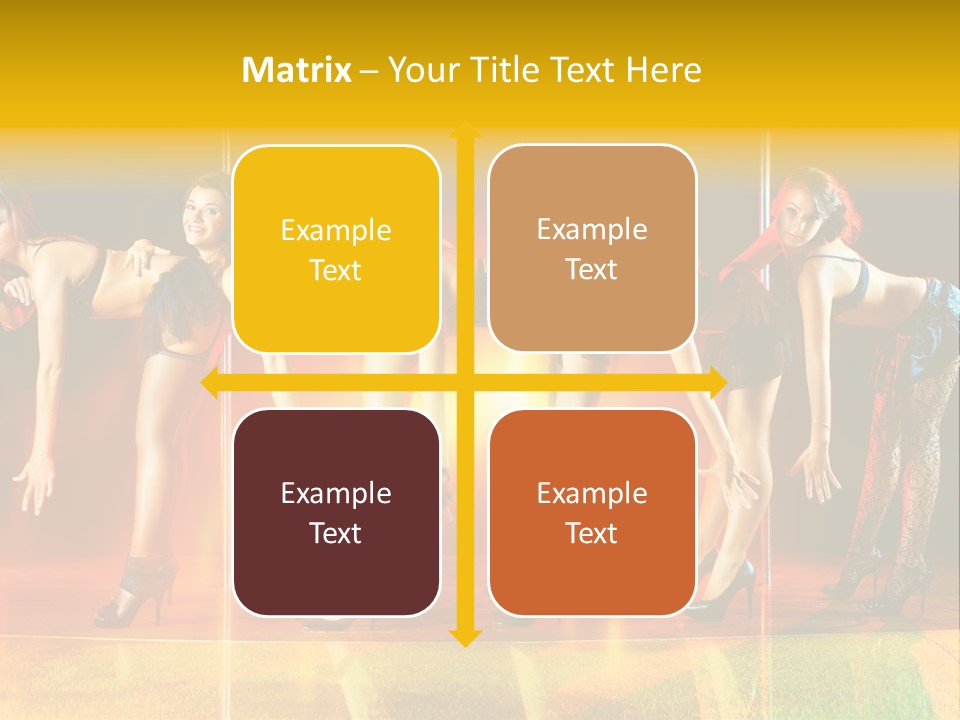 Matrix – Your Title Text Here

Example Text

Example Text

Example Text

Example Text